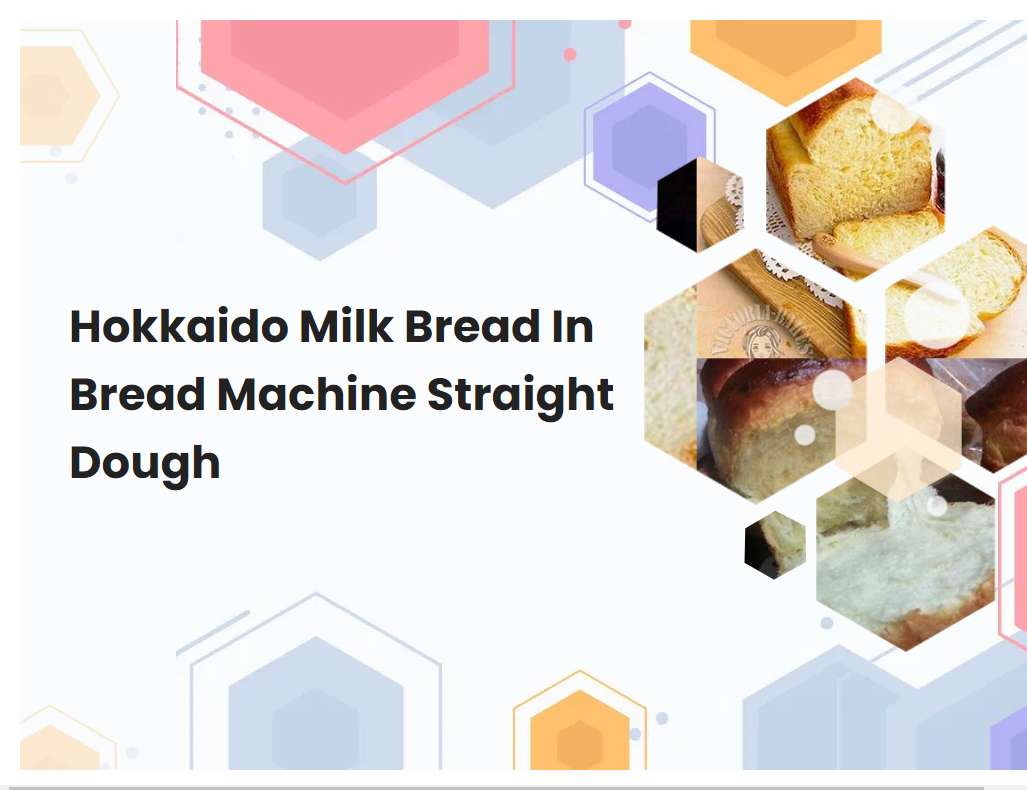 Hokkaido Milk Bread In Bread Machine Straight Dough